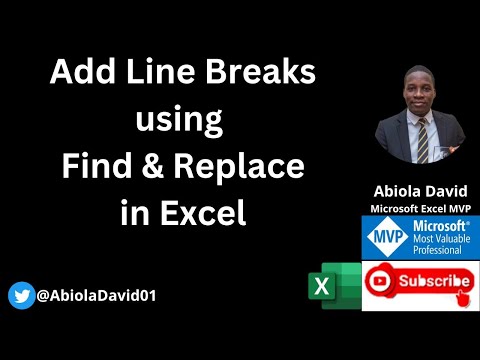 Add Line Breaks using Find & Replace in Excel

Abiola David
Microsoft Excel MVP

MVP
Microsoft®
Most Valuable Professional

X

Subscribe

@AbiolaDavid01